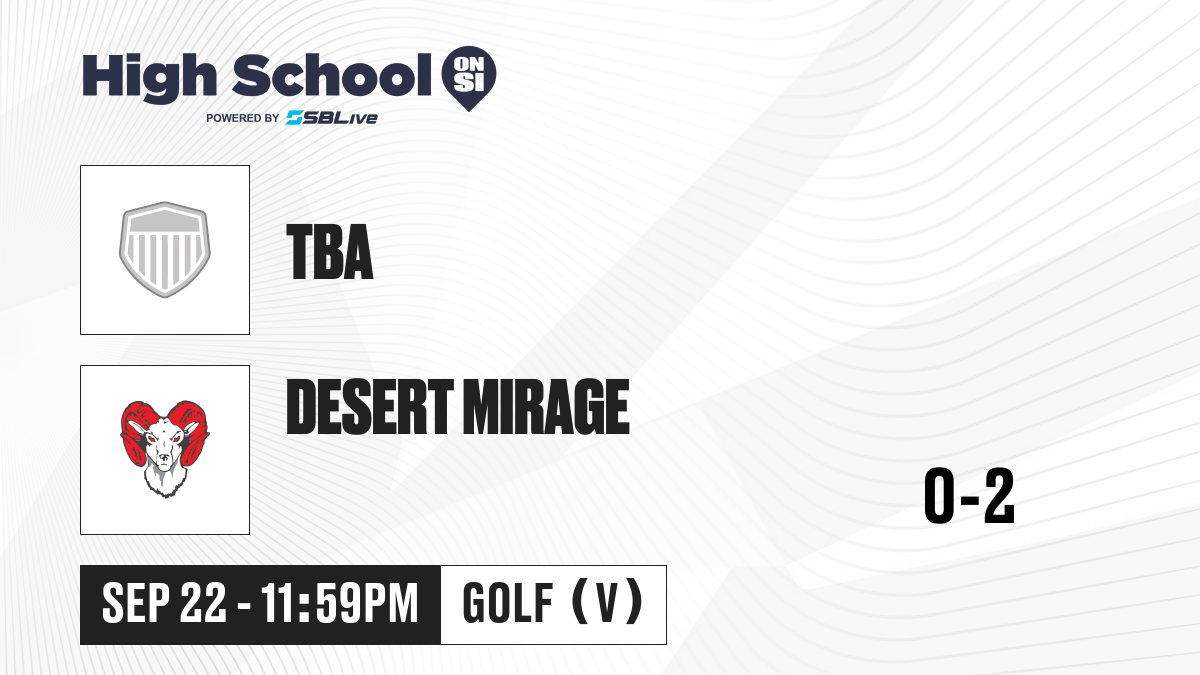 High School ON SI
POWERED BY SBLive

TBA

DESERT MIRAGE

0-2

SEP 22 - 11:59PM GOLF (V)